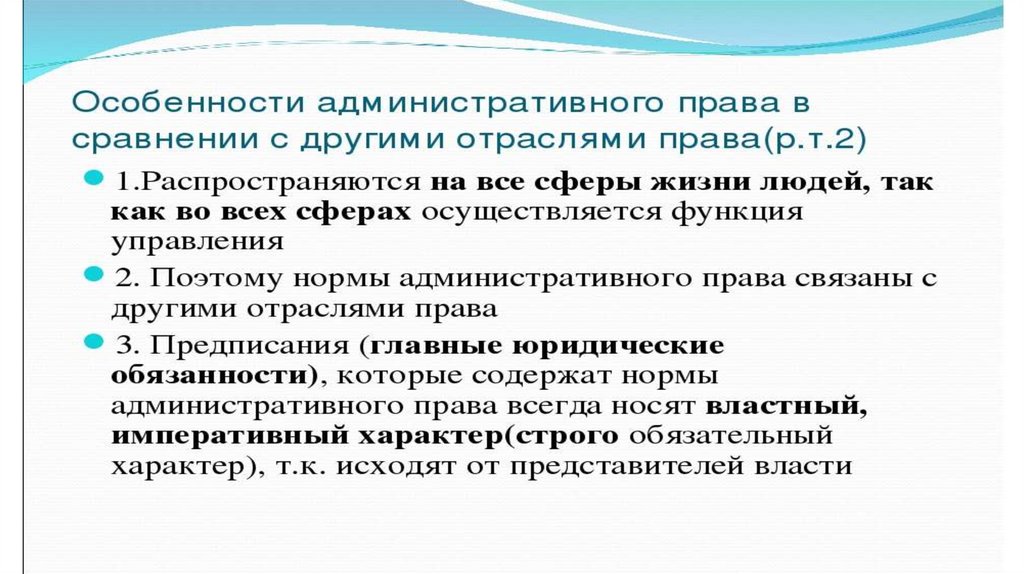 Особенности административного права в сравнении с другими отраслями права(р.т.2)

1.Распространяются на все сферы жизни людей, так как во всех сферах осуществляется функция управления

2. Поэтому нормы административного права связаны с другими отраслями права

3. Предписания (главные юридические обязанности), которые содержат нормы административного права всегда носят властный, императивный характер(строго обязательный характер), т.к. исходят от представителей власти